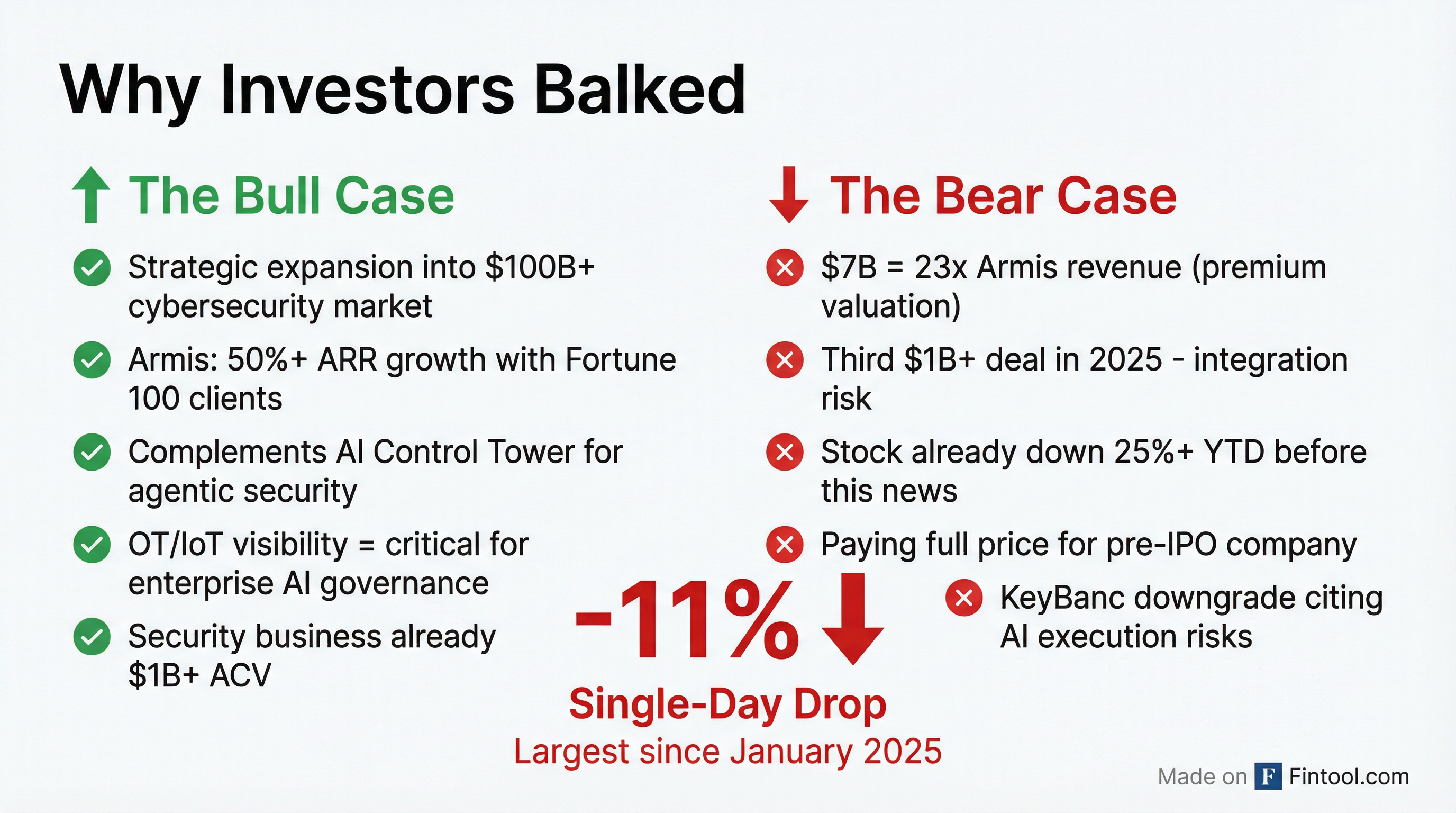 Why Investors Balked

The Bull Case

Strategic expansion into \$100B+ cybersecurity market

Armis: 50%+ ARR growth with Fortune 100 clients

Complements AI Control Tower for agentic security

OT/IoT visibility = critical for enterprise AI governance

Security business already \$1B+ ACV

The Bear Case

\$7B = 23x Armis revenue (premium valuation)

Third \$1B+ deal in 2025 - integration risk

Stock already down 25%+ YTD before this news

Paying full price for pre-IPO company

KeyBanc downgrade citing AI execution risks

-11%

Single-Day Drop

Largest since January 2025

Made on F Fintool.com